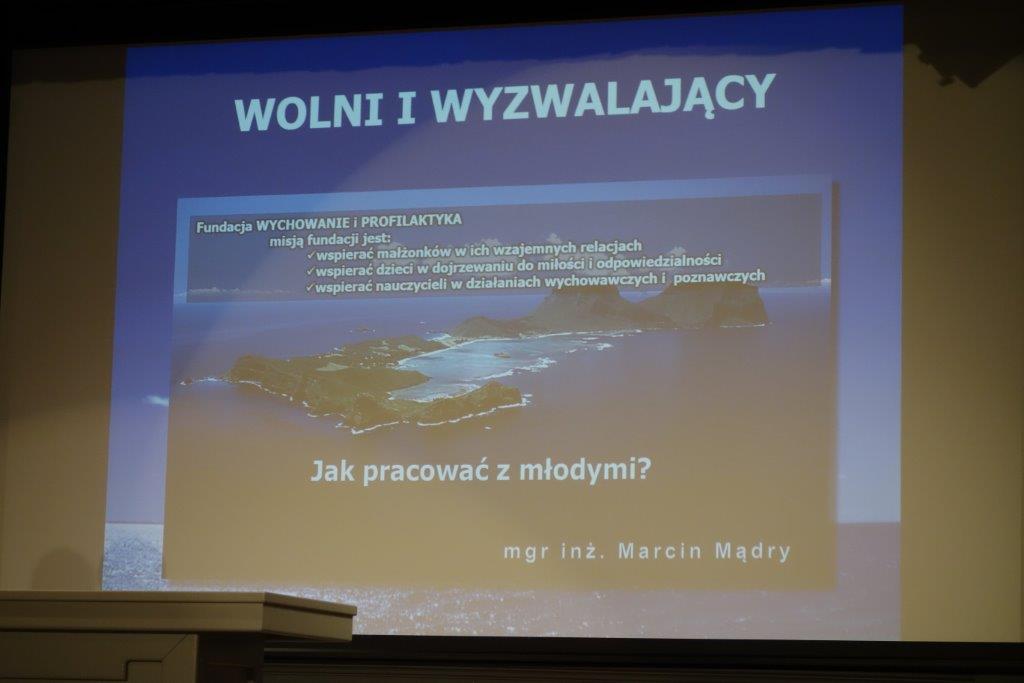 WOLNI I WYZWALAJĄCY

Fundacja WYCHOWANIE i PROFILAKTYKA
misją fundacji jest:
✓wspierać małżonków w ich wzajemnych relacjach
✓wspierać dzieci w dojrzewaniu do miłości i odpowiedzialności
✓wspierać nauczycieli w działaniach wychowawczych i poznawczych

Jak pracować z młodymi?

mgr inż. Marcin Mądry